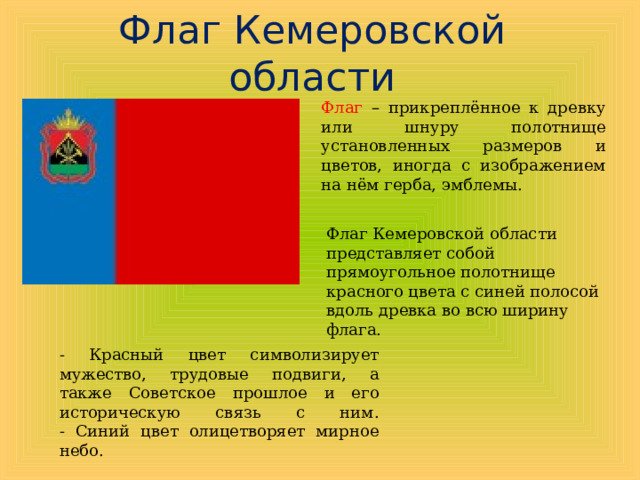 Флаг Кемеровской области

Флаг – прикреплённое к древку или шнуру полотнище установленных размеров и цветов, иногда с изображением на нём герба, эмблемы.

Флаг Кемеровской области представляет собой прямоугольное полотнище красного цвета с синей полосой вдоль древка во всю ширину флага.

- Красный цвет символизирует мужество, трудовые подвиги, а также Советское прошлое и его историческую связь с ним.
- Синий цвет олицетворяет мирное небо.